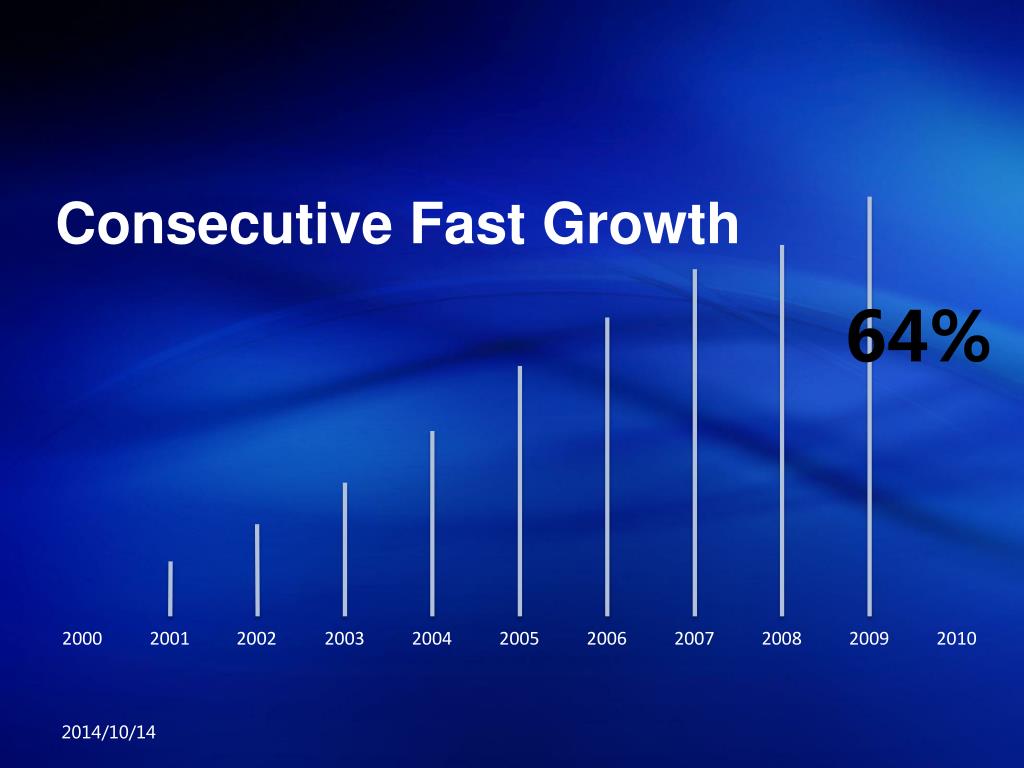 Consecutive Fast Growth

64%

2000 2001 2002 2003 2004 2005 2006 2007 2008 2009 2010

2014/10/14